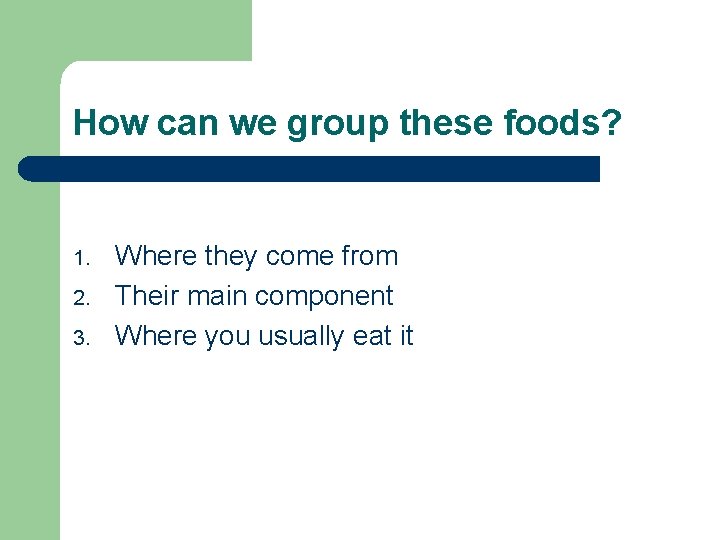 How can we group these foods?

1. Where they come from
2. Their main component
3. Where you usually eat it